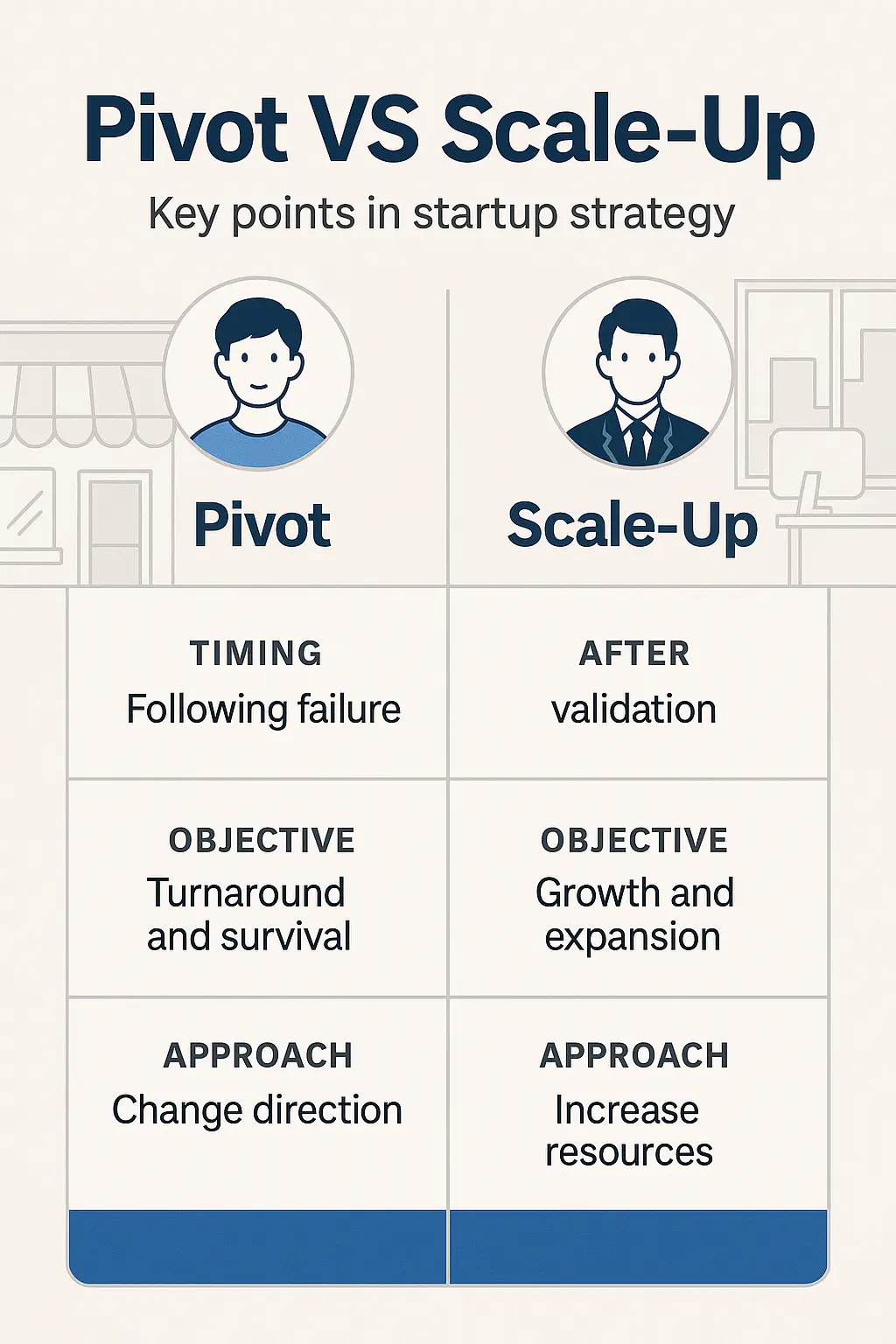 Pivot VS Scale-Up

Key points in startup strategy

| Pivot | Scale-Up |
|---|---|
| TIMING Following failure | AFTER validation |
| OBJECTIVE Turnaround and survival | OBJECTIVE Growth and expansion |
| APPROACH Change direction | APPROACH Increase resources |